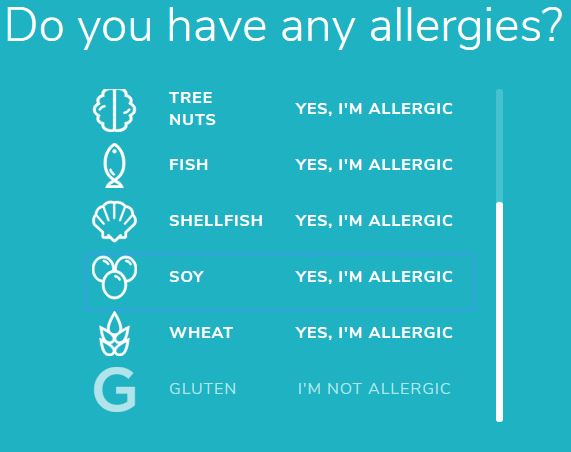 Do you have any allergies?

TREE NUTS YES, I'M ALLERGIC

FISH YES, I'M ALLERGIC

SHELLFISH YES, I'M ALLERGIC

SOY YES, I'M ALLERGIC

WHEAT YES, I'M ALLERGIC

G

GLUTEN I'M NOT ALLERGIC